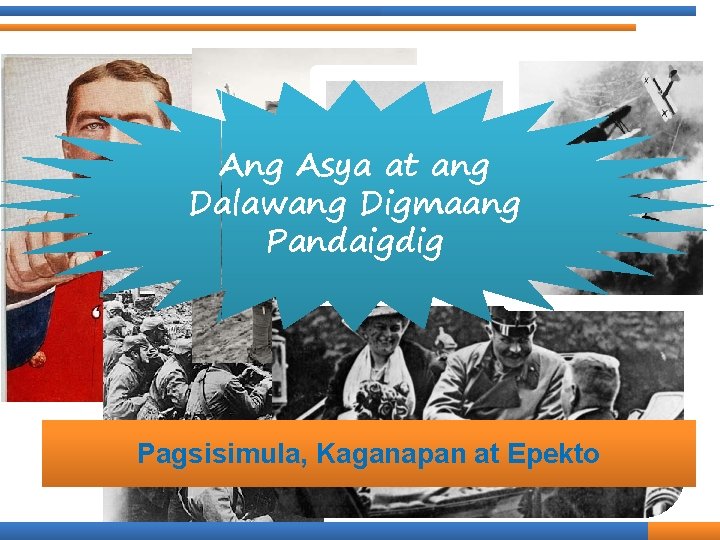 Ang Asya at ang Dalawang Digmaang Pandaigdig

Pagsisimula, Kaganapan at Epekto